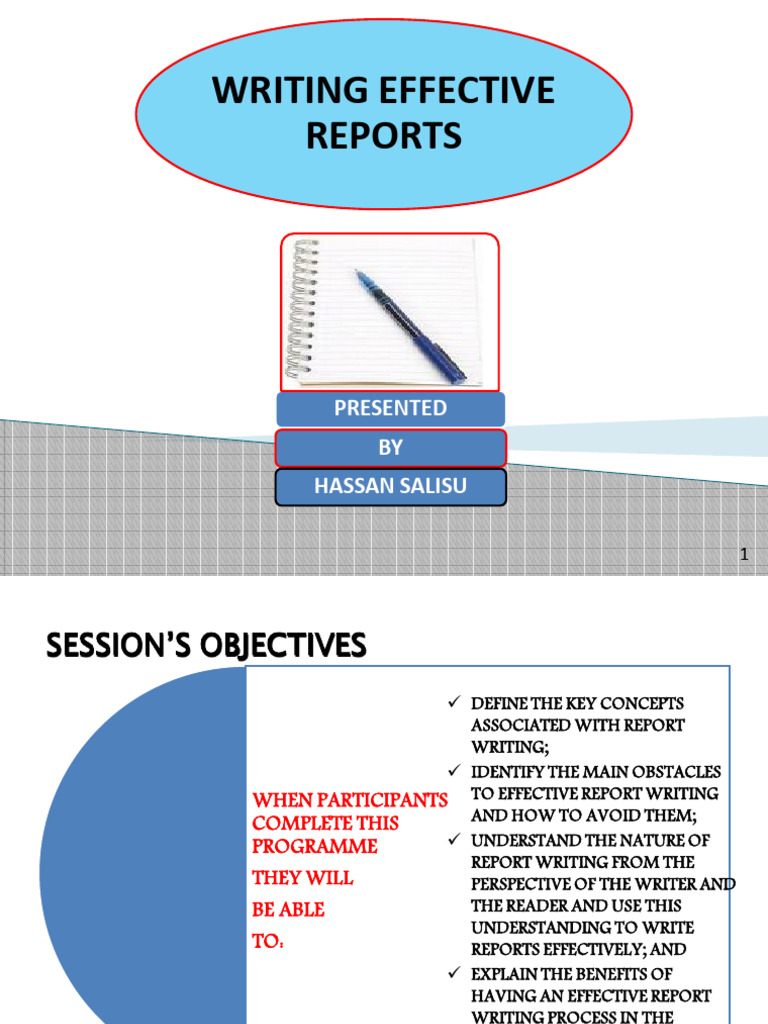 WRITING EFFECTIVE REPORTS

PRESENTED

BY

HASSAN SALISU

1

SESSION'S OBJECTIVES

WHEN PARTICIPANTS COMPLETE THIS PROGRAMME

THEY WILL

BE ABLE

TO:

✓ DEFINE THE KEY CONCEPTS ASSOCIATED WITH REPORT WRITING;
✓ IDENTIFY THE MAIN OBSTACLES TO EFFECTIVE REPORT WRITING AND HOW TO AVOID THEM;
✓ UNDERSTAND THE NATURE OF REPORT WRITING FROM THE PERSPECTIVE OF THE WRITER AND THE READER AND USE THIS UNDERSTANDING TO WRITE REPORTS EFFECTIVELY; AND
✓ EXPLAIN THE BENEFITS OF HAVING AN EFFECTIVE REPORT WRITING PROCESS IN THE